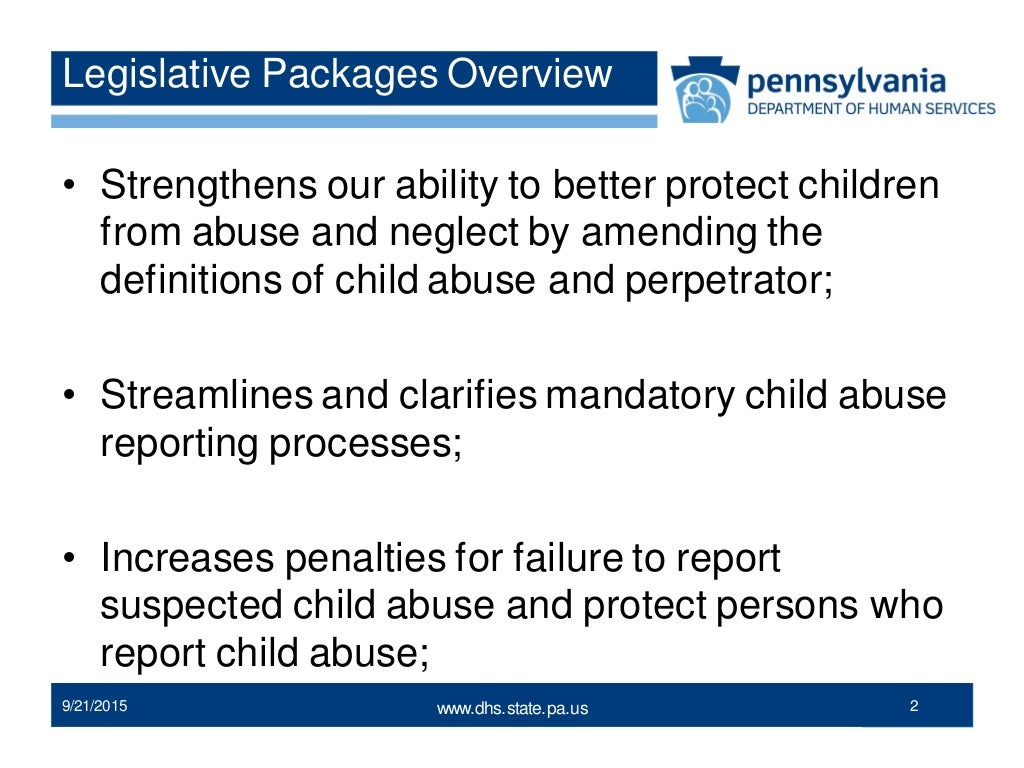 Legislative Packages Overview

pennsylvania
DEPARTMENT OF HUMAN SERVICES

• Strengthens our ability to better protect children from abuse and neglect by amending the definitions of child abuse and perpetrator;

• Streamlines and clarifies mandatory child abuse reporting processes;

• Increases penalties for failure to report suspected child abuse and protect persons who report child abuse;

9/21/2015
www.dhs.state.pa.us
2